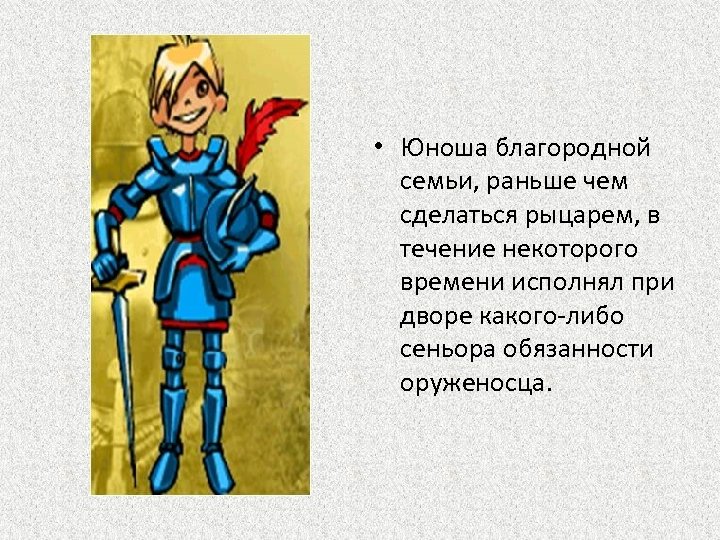 • Юноша благородной семьи, раньше чем сделаться рыцарем, в течение некоторого времени исполнял при дворе какого-либо сеньора обязанности оруженосца.